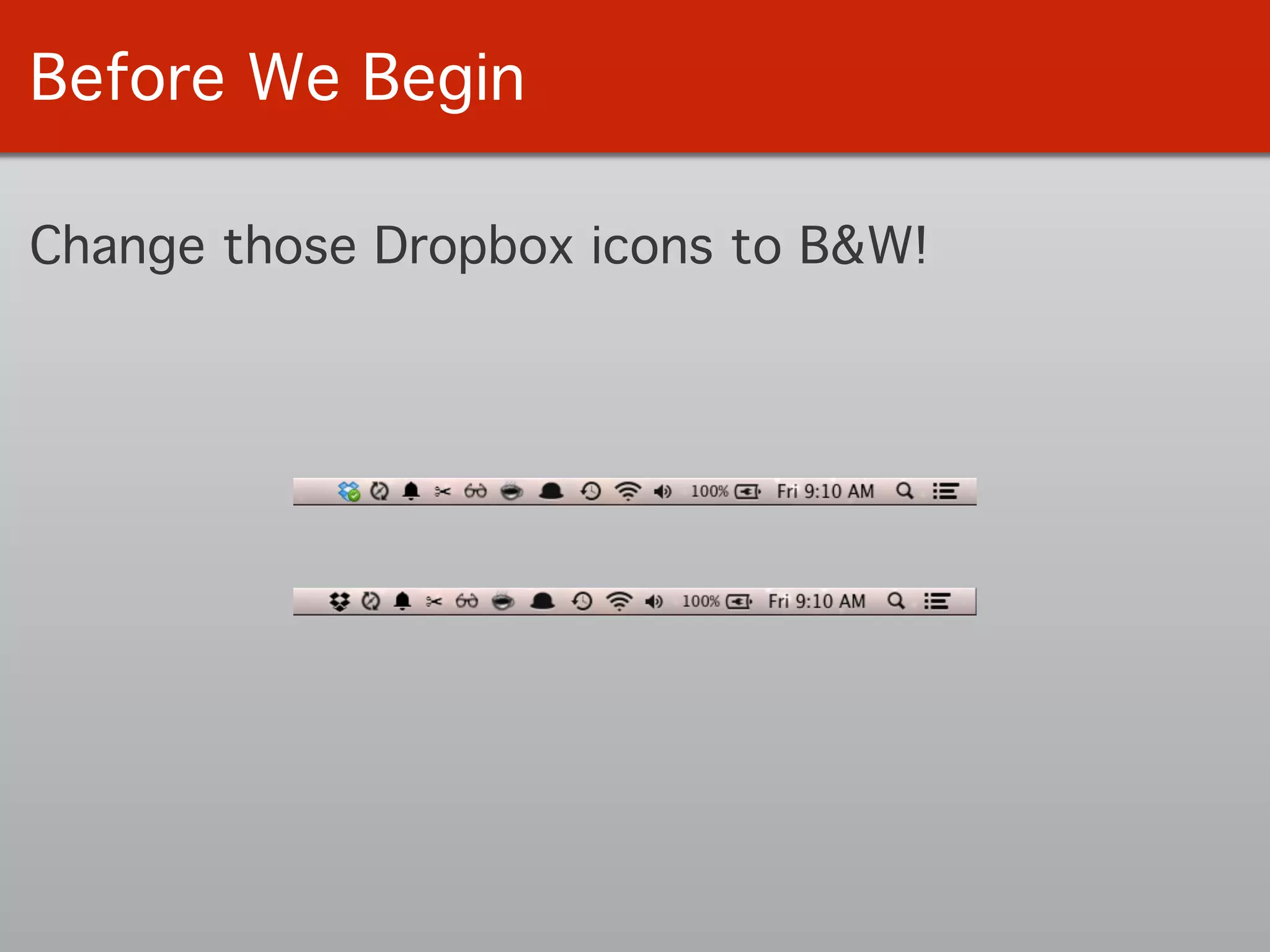 Before We Begin

Change those Dropbox icons to B&W!

100% Fri 9:10 AM

100% Fri 9:10 AM